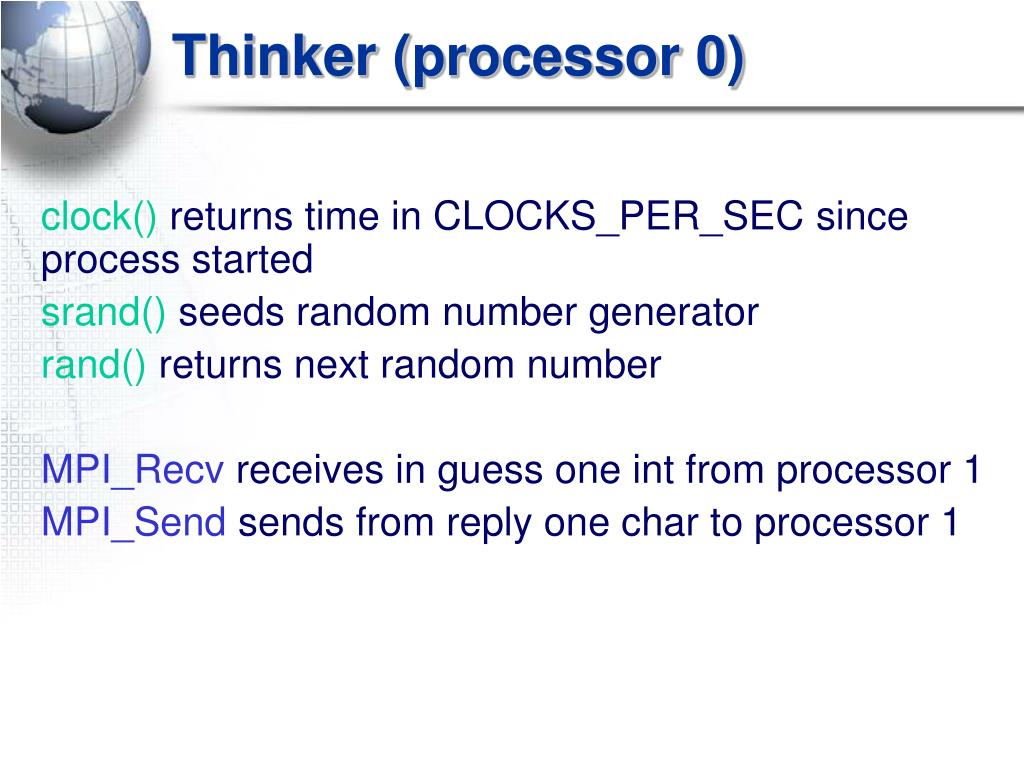 Thinker (processor 0)

clock() returns time in CLOCKS_PER_SEC since process started

srand() seeds random number generator

rand() returns next random number

MPI_Recv receives in guess one int from processor 1

MPI_Send sends from reply one char to processor 1